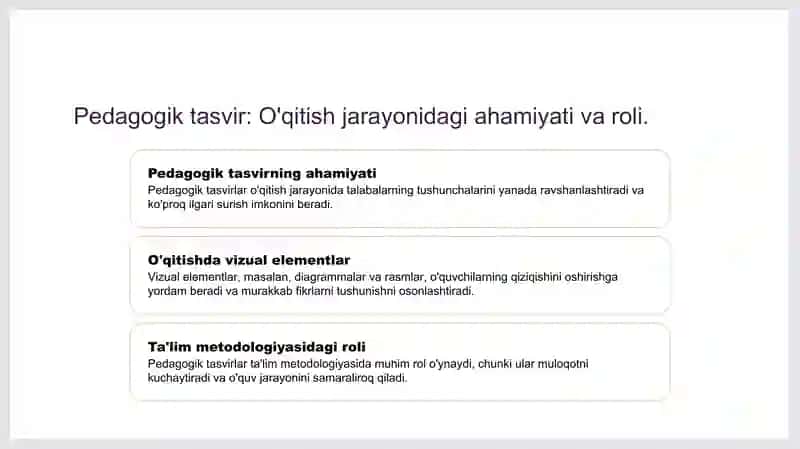 Pedagogik tasvir: O'qitish jarayonidagi ahamiyati va roli.

Pedagogik tasvirning ahamiyati
Pedagogik tasvirlar o'qitish jarayonida talabalarning tushunchalarini yanada ravshanlashtiradi va ko'proq ilgari surish imkonini beradi.

O'qitishda vizual elementlar
Vizual elementlar, masalan, diagrammalar va rasmlar, o'quvchilarning qiziqishini oshirishga yordam beradi va murakkab fikrlarni tushunishni osonlashtiradi.

Ta'lim metodologiyasidagi roli
Pedagogik tasvirlar ta'lim metodologiyasida muhim rol o'ynaydi, chunki ular muloqotni kuchaytiradi va o'quv jarayonini samaraliroq qiladi.